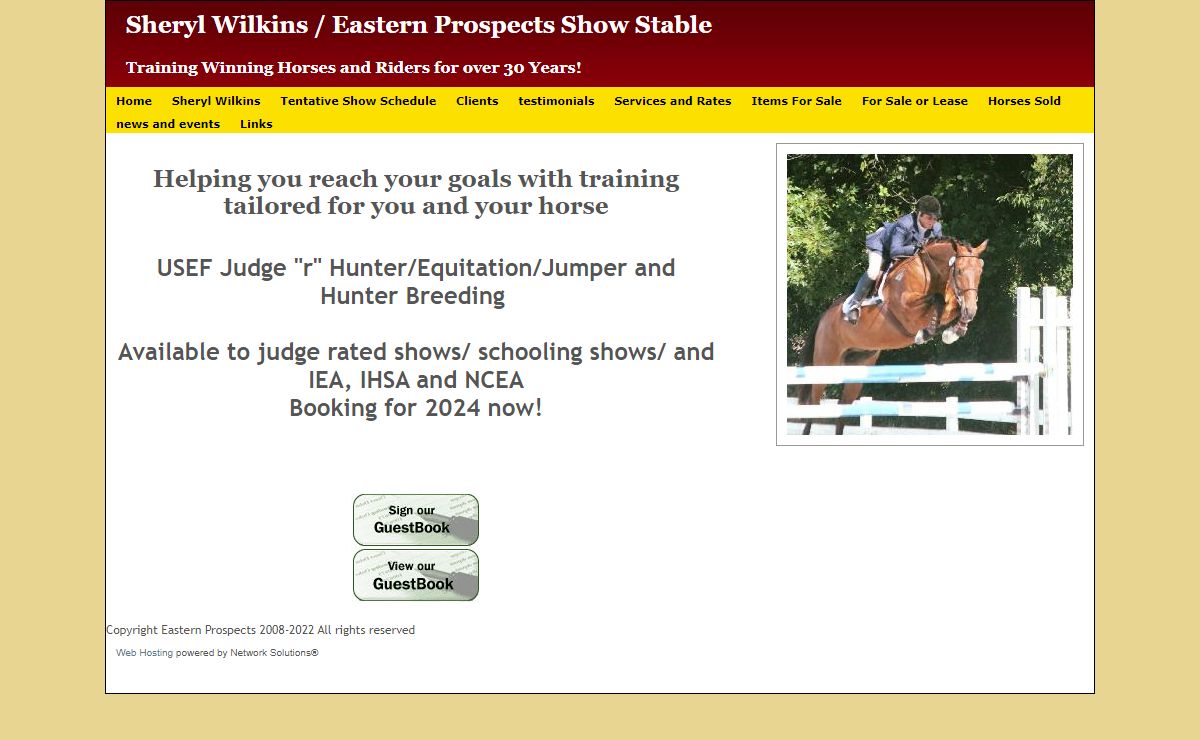 Sheryl Wilkins / Eastern Prospects Show Stable

Training Winning Horses and Riders for over 30 Years!

Home Sheryl Wilkins Tentative Show Schedule Clients testimonials Services and Rates Items For Sale For Sale or Lease Horses Sold news and events Links

Helping you reach your goals with training tailored for you and your horse

USEF Judge "r" Hunter/Equitation/Jumper and Hunter Breeding

Available to judge rated shows/ schooling shows/ and IEA, IHSA and NCEA
Booking for 2024 now!

Sign our GuestBook

View our GuestBook

Copyright Eastern Prospects 2008-2022 All rights reserved

Web Hosting powered by Network Solutions®